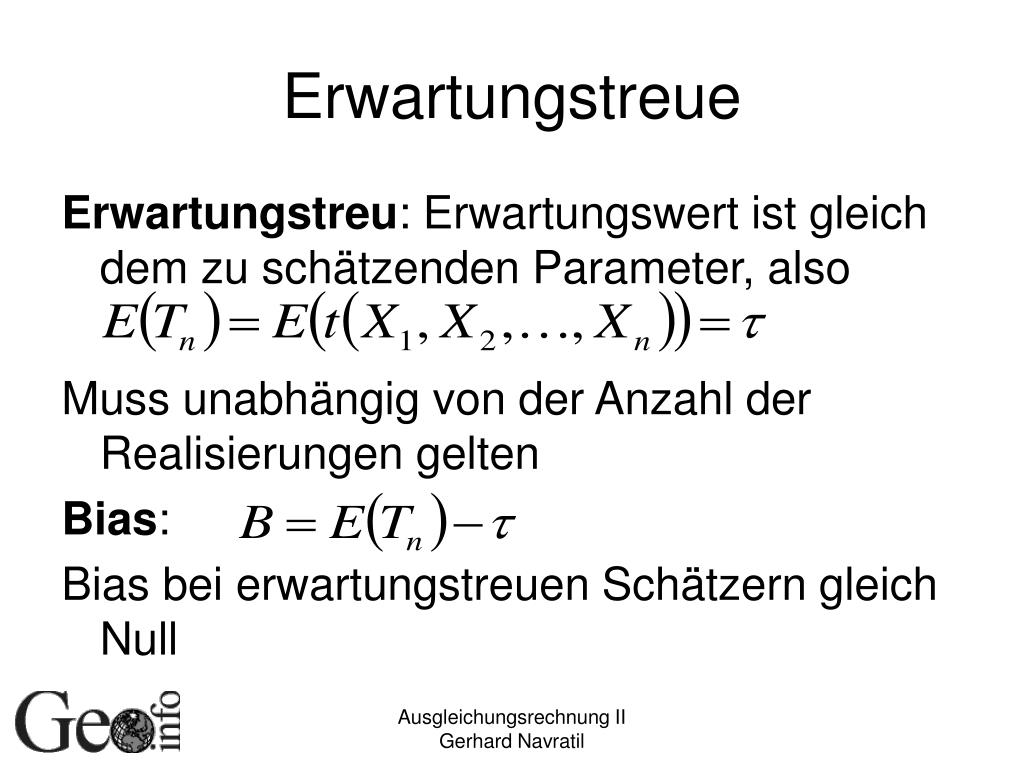 Erwartungstreue

Erwartungstreu: Erwartungswert ist gleich dem zu schätzenden Parameter, also

$E(T_n) = E(t(X_1, X_2, \ldots, X_n)) = \tau$

Muss unabhängig von der Anzahl der Realisierungen gelten

Bias: $B = E(T_n) - \tau$

Bias bei erwartungstreuen Schätzern gleich Null

Geo.info

Ausgleichungsrechnung II
Gerhard Navratil